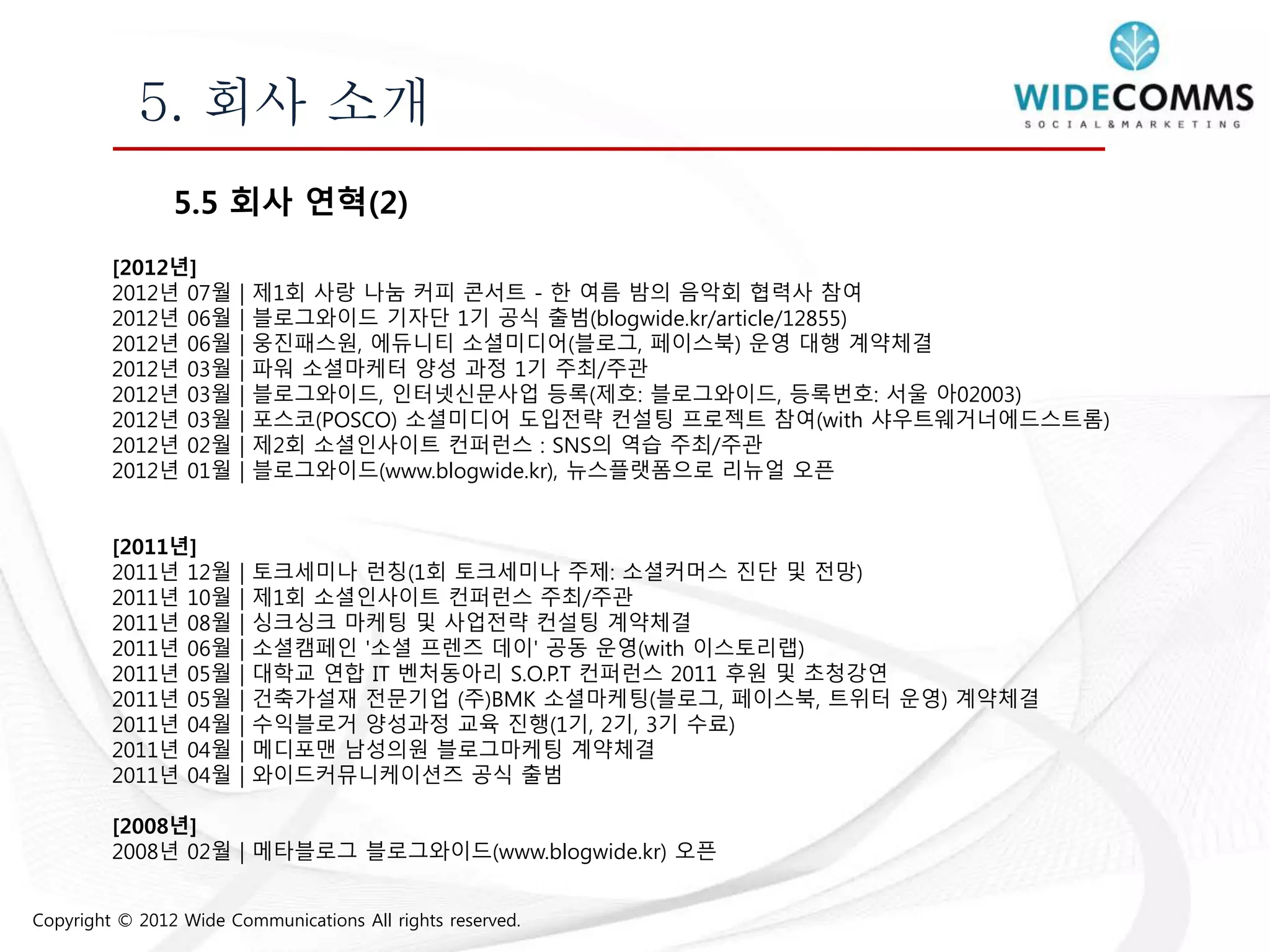 5. 회사 소개

WIDECOMMS
SOCIAL&MARKETING

5.5 회사 연혁(2)

[2012년]
2012년 07월 | 제1회 사랑 나눔 커피 콘서트 - 한 여름 밤의 음악회 협력사 참여
2012년 06월 | 블로그와이드 기자단 1기 공식 출범(blogwide.kr/article/12855)
2012년 06월 | 웅진패스원, 에듀니티 소셜미디어(블로그, 페이스북) 운영 대행 계약체결
2012년 03월 | 파워 소셜마케터 양성 과정 1기 주최/주관
2012년 03월 | 블로그와이드, 인터넷신문사업 등록(제호: 블로그와이드, 등록번호: 서울 아02003)
2012년 03월 | 포스코(POSCO) 소셜미디어 도입전략 컨설팅 프로젝트 참여(with 샤우트웨거너에드스트롬)
2012년 02월 | 제2회 소셜인사이트 컨퍼런스 : SNS의 역습 주최/주관
2012년 01월 | 블로그와이드(www.blogwide.kr), 뉴스플랫폼으로 리뉴얼 오픈

[2011년]
2011년 12월 | 토크세미나 런칭(1회 토크세미나 주제: 소셜커머스 진단 및 전망)
2011년 10월 | 제1회 소셜인사이트 컨퍼런스 주최/주관
2011년 08월 | 싱크싱크 마케팅 및 사업전략 컨설팅 계약체결
2011년 06월 | 소셜캠페인 '소셜 프렌즈 데이' 공동 운영(with 이스토리랩)
2011년 05월 | 대학교 연합 IT 벤처동아리 S.O.P.T 컨퍼런스 2011 후원 및 초청강연
2011년 05월 | 건축가설재 전문기업 (주)BMK 소셜마케팅(블로그, 페이스북, 트위터 운영) 계약체결
2011년 04월 | 수익블로거 양성과정 교육 진행(1기, 2기, 3기 수료)
2011년 04월 | 메디포맨 남성의원 블로그마케팅 계약체결
2011년 04월 | 와이드커뮤니케이션즈 공식 출범

[2008년]
2008년 02월 | 메타블로그 블로그와이드(www.blogwide.kr) 오픈

Copyright © 2012 Wide Communications All rights reserved.